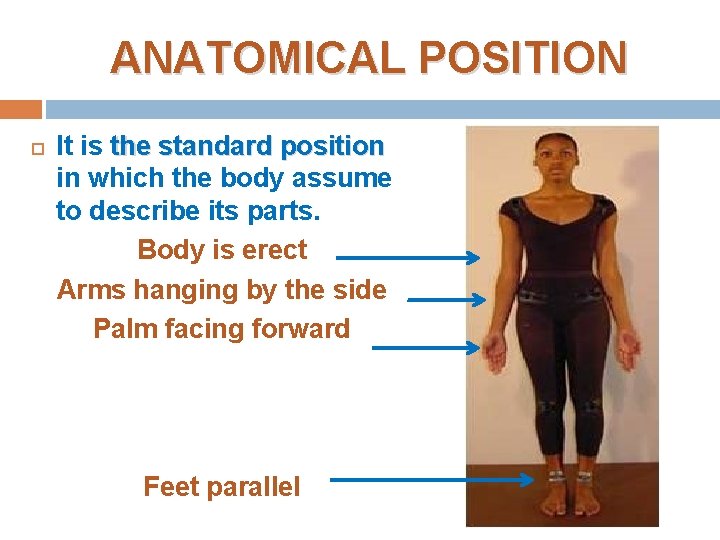 ANATOMICAL POSITION

It is the standard position in which the body assume to describe its parts.

Body is erect

Arms hanging by the side

Palm facing forward

Feet parallel